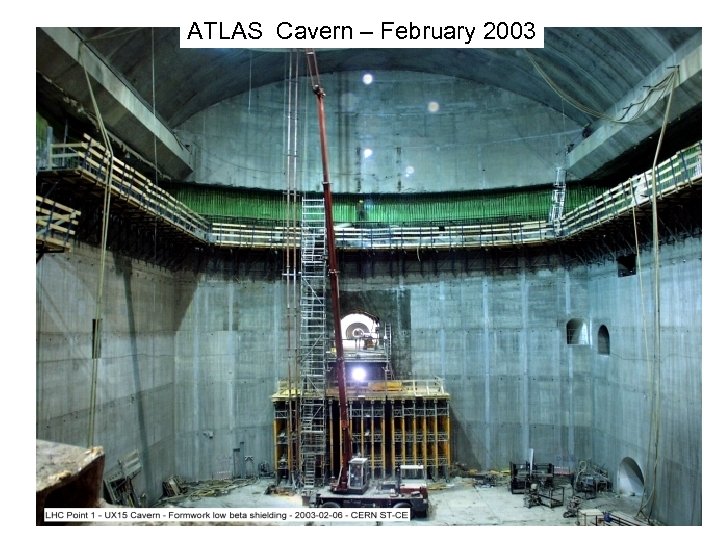 ATLAS Cavern – February 2003

LHC Point 1 - UX15 Cavern - Formwork low beta shielding - 2003-02-06 - CERN ST-CE